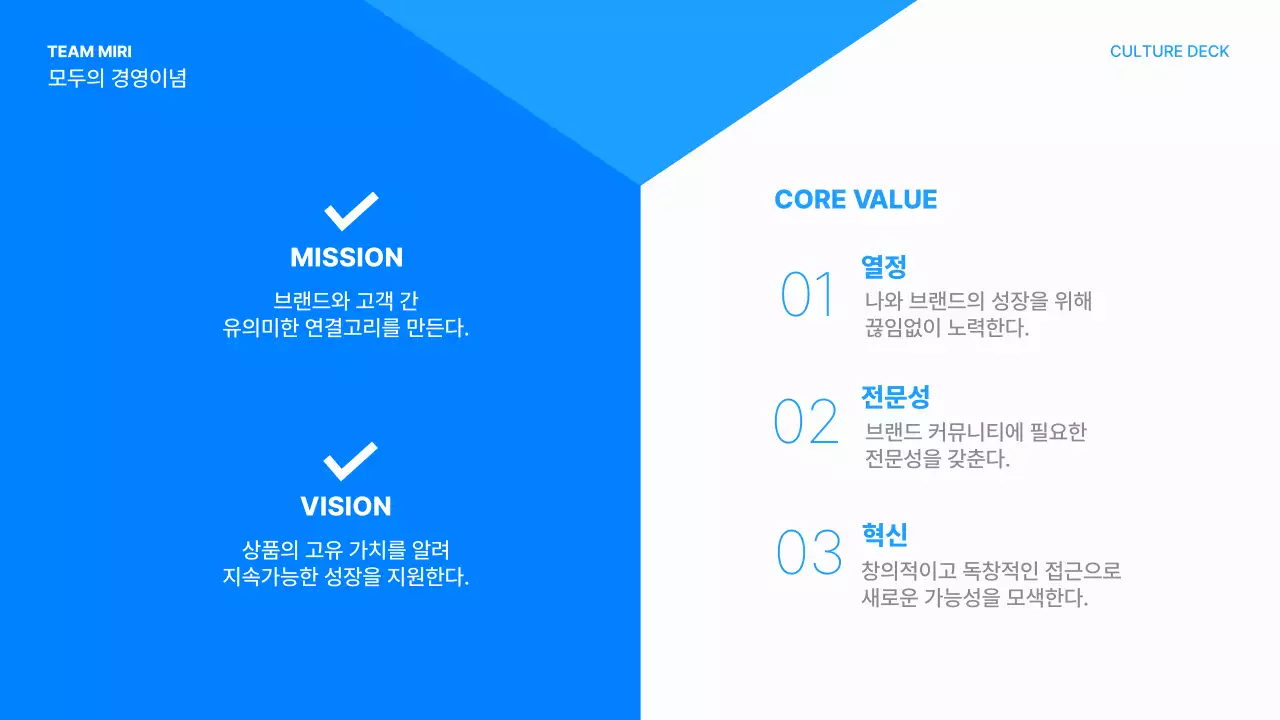 TEAM MIRI
모두의 경영이념

CULTURE DECK

MISSION
브랜드와 고객 간
유의미한 연결고리를 만든다.

VISION
상품의 고유 가치를 알려
지속가능한 성장을 지원한다.

CORE VALUE

01
열정
나와 브랜드의 성장을 위해
끊임없이 노력한다.

02
전문성
브랜드 커뮤니티에 필요한
전문성을 갖춘다.

03
혁신
창의적이고 독창적인 접근으로
새로운 가능성을 모색한다.